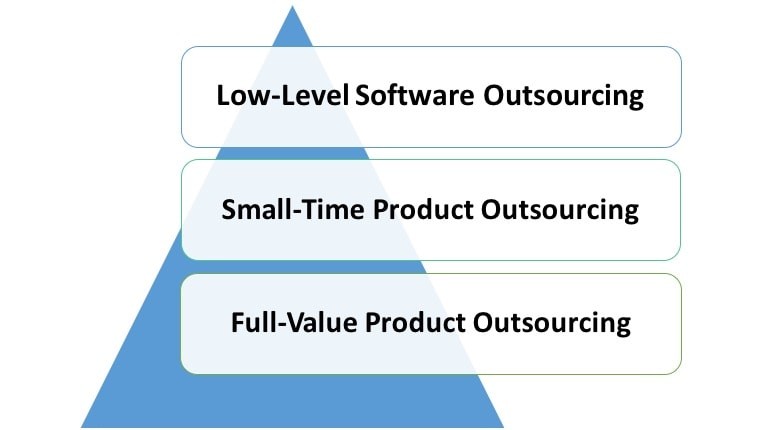 Low-Level Software Outsourcing

Small-Time Product Outsourcing

Full-Value Product Outsourcing